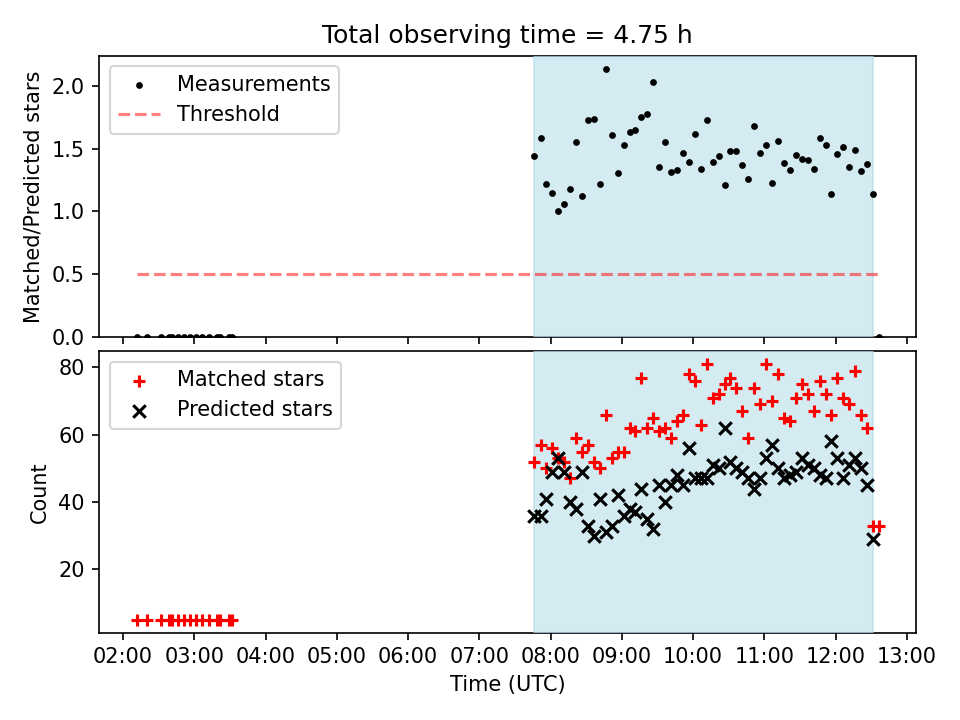 Total observing time = 4.75 h

Measurements
Threshold

Matched/Predicted stars

2.0
1.5
1.0
0.5
0.0

Matched stars
Predicted stars

Count

80
60
40
20

02:00 03:00 04:00 05:00 06:00 07:00 08:00 09:00 10:00 11:00 12:00 13:00

Time (UTC)